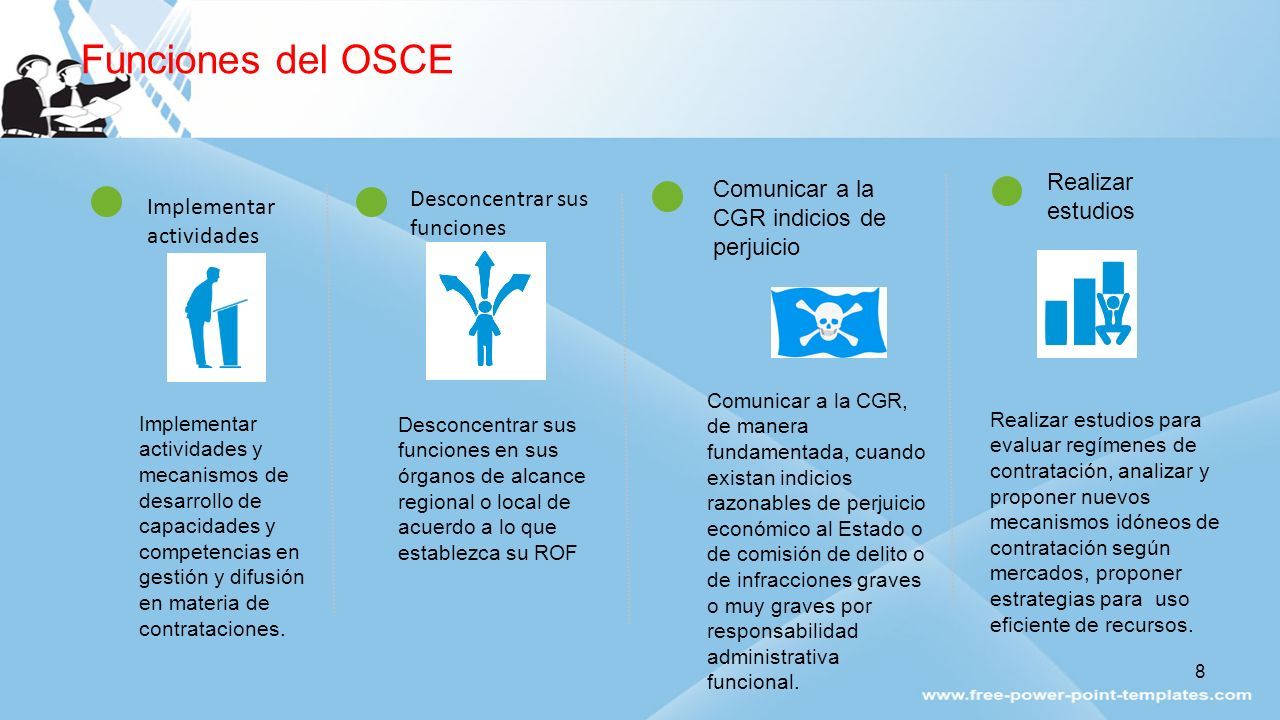 Funciones del OSCE

Implementar actividades

Implementar actividades y mecanismos de desarrollo de capacidades y competencias en gestión y difusión en materia de contrataciones.

Desconcentrar sus funciones

Desconcentrar sus funciones en sus órganos de alcance regional o local de acuerdo a lo que establezca su ROF

Comunicar a la CGR indicios de perjuicio

Comunicar a la CGR, de manera fundamentada, cuando existan indicios razonables de perjuicio económico al Estado o de comisión de delito o de infracciones graves o muy graves por responsabilidad administrativa funcional.

Realizar estudios

Realizar estudios para evaluar regímenes de contratación, analizar y proponer nuevos mecanismos idóneos de contratación según mercados, proponer estrategias para uso eficiente de recursos.

8

www.free-power-point-templates.com